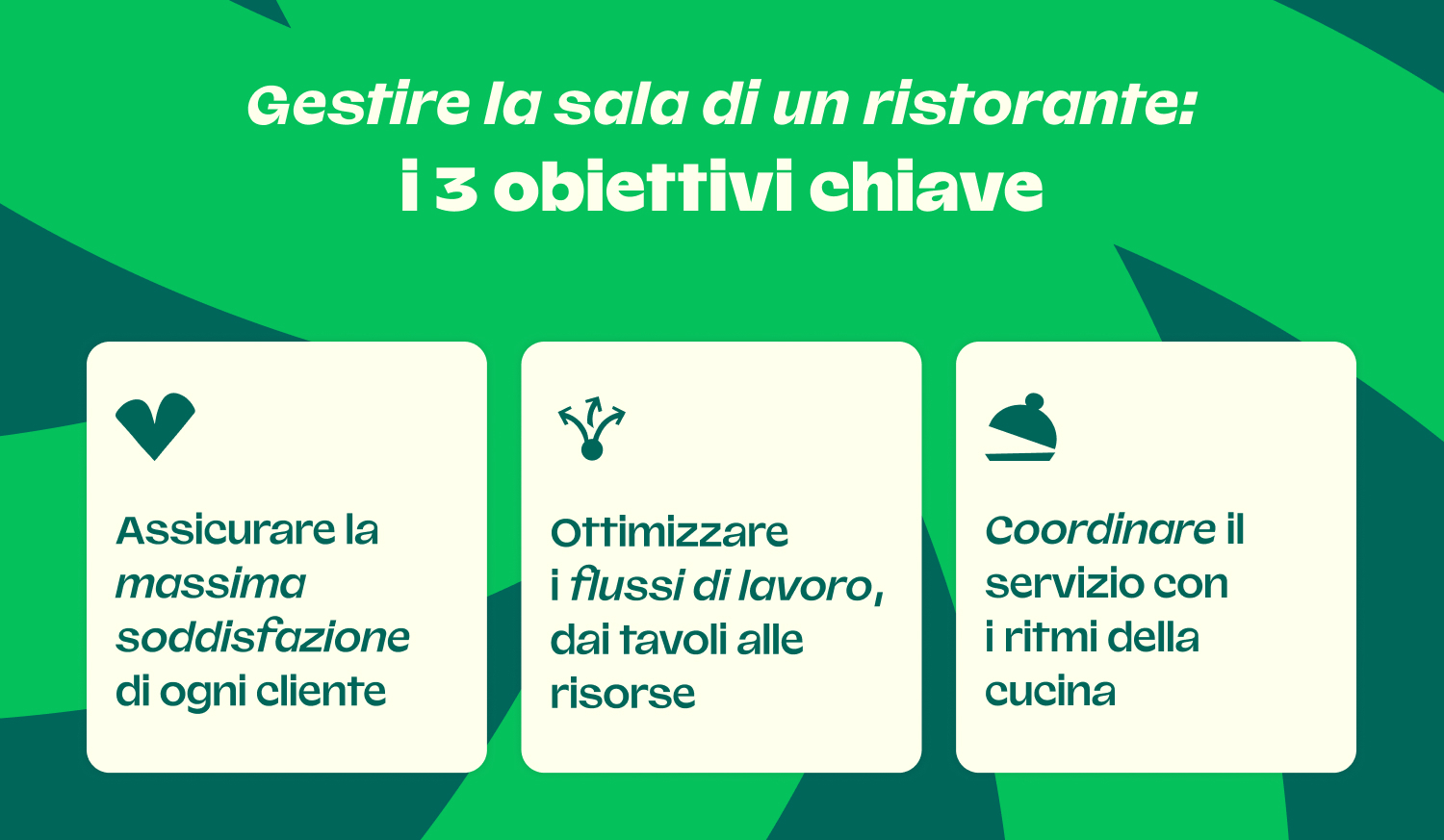 Gestire la sala di un ristorante:
i 3 obiettivi chiave

Assicurare la massima soddisfazione di ogni cliente

Ottimizzare i flussi di lavoro, dai tavoli alle risorse

Coordinare il servizio con i ritmi della cucina